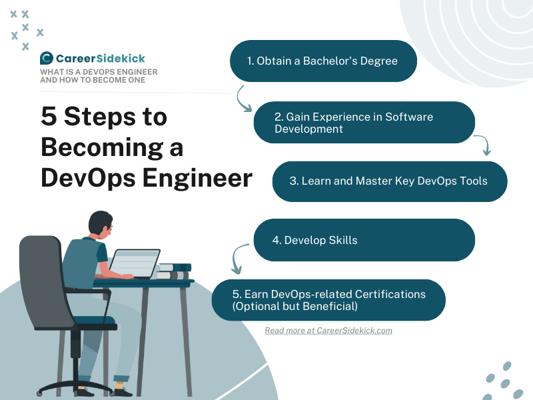 CareerSidekick
WHAT IS A DEVOPS ENGINEER AND HOW TO BECOME ONE

5 Steps to Becoming a DevOps Engineer

1. Obtain a Bachelor's Degree

2. Gain Experience in Software Development

3. Learn and Master Key DevOps Tools

4. Develop Skills

5. Earn DevOps-related Certifications (Optional but Beneficial)

Read more at CareerSidekick.com